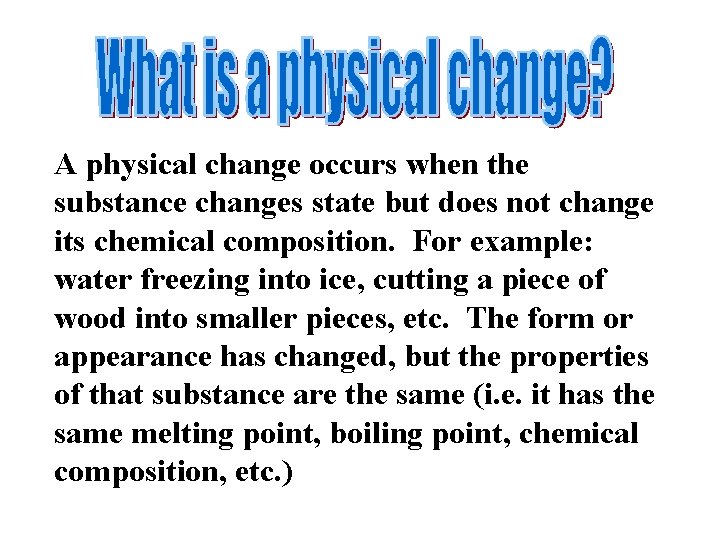 What is a physical change?

A physical change occurs when the substance changes state but does not change its chemical composition. For example: water freezing into ice, cutting a piece of wood into smaller pieces, etc. The form or appearance has changed, but the properties of that substance are the same (i.e. it has the same melting point, boiling point, chemical composition, etc.)